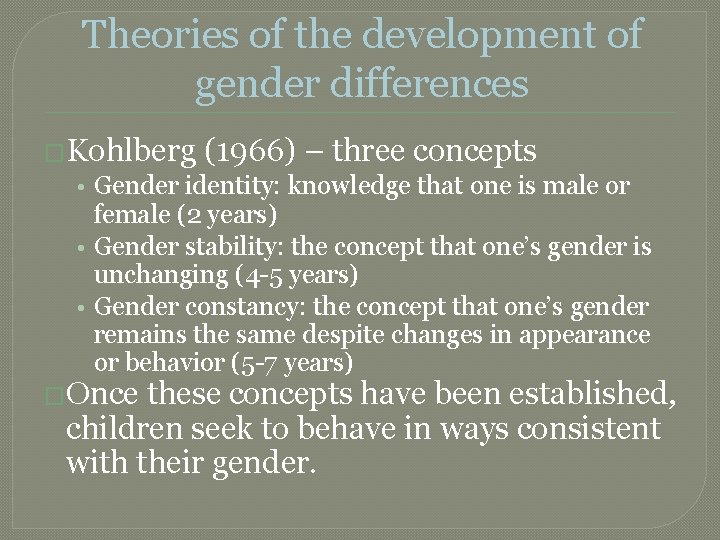 Theories of the development of gender differences

Kohlberg (1966) – three concepts
• Gender identity: knowledge that one is male or female (2 years)
• Gender stability: the concept that one's gender is unchanging (4-5 years)
• Gender constancy: the concept that one's gender remains the same despite changes in appearance or behavior (5-7 years)

Once these concepts have been established, children seek to behave in ways consistent with their gender.